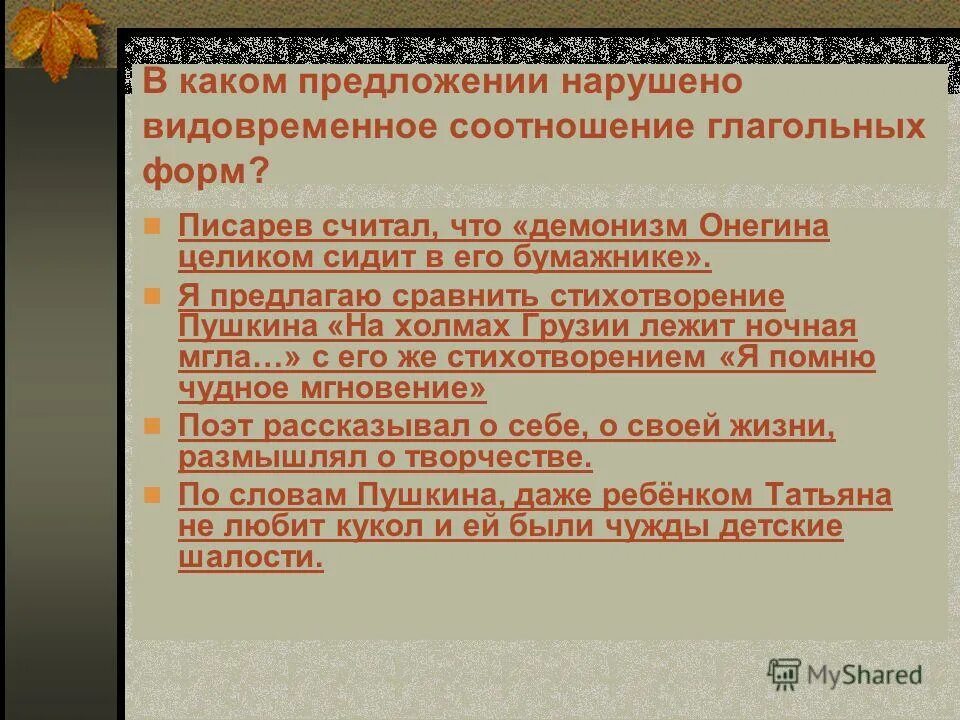 В каком предложении нарушено видовременное соотношение глагольных форм?

Писарев считал, что «демонизм Онегина целиком сидит в его бумажнике».

Я предлагаю сравнить стихотворение Пушкина «На холмах Грузии лежит ночная мгла…» с его же стихотворением «Я помню чудное мгновение»

Поэт рассказывал о себе, о своей жизни, размышлял о творчестве.

По словам Пушкина, даже ребёнком Татьяна не любит кукол и ей были чужды детские шалости.

MyShared